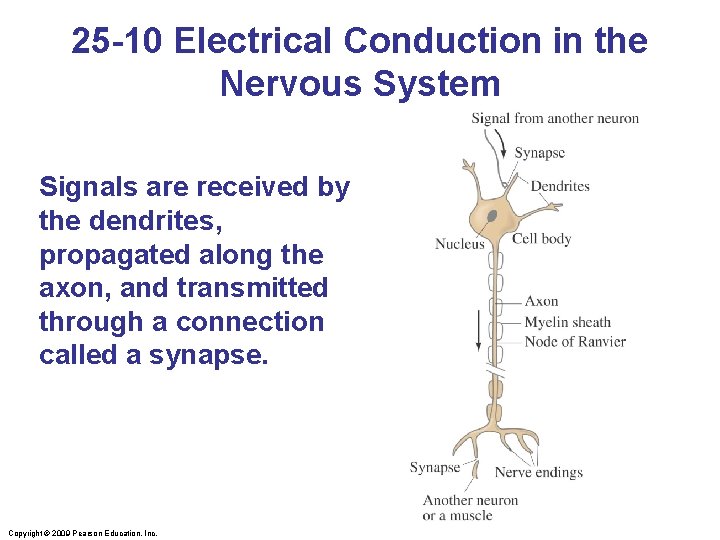 25-10 Electrical Conduction in the Nervous System

Signals are received by the dendrites, propagated along the axon, and transmitted through a connection called a synapse.

Signal from another neuron
Synapse
Dendrites
Nucleus
Cell body
Axon
Myelin sheath
Node of Ranvier
Synapse
Nerve endings
Another neuron or a muscle

Copyright © 2009 Pearson Education, Inc.